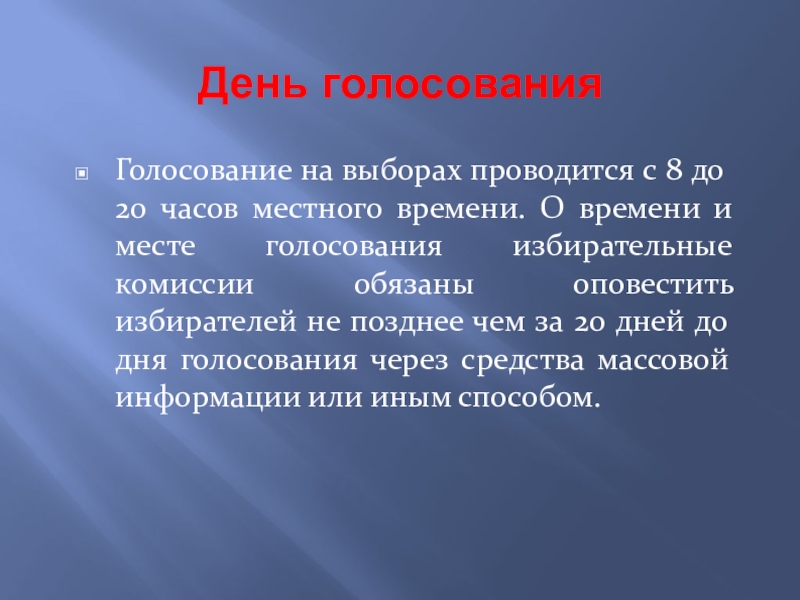 День голосования

Голосование на выборах проводится с 8 до 20 часов местного времени. О времени и месте голосования избирательные комиссии обязаны оповестить избирателей не позднее чем за 20 дней до дня голосования через средства массовой информации или иным способом.